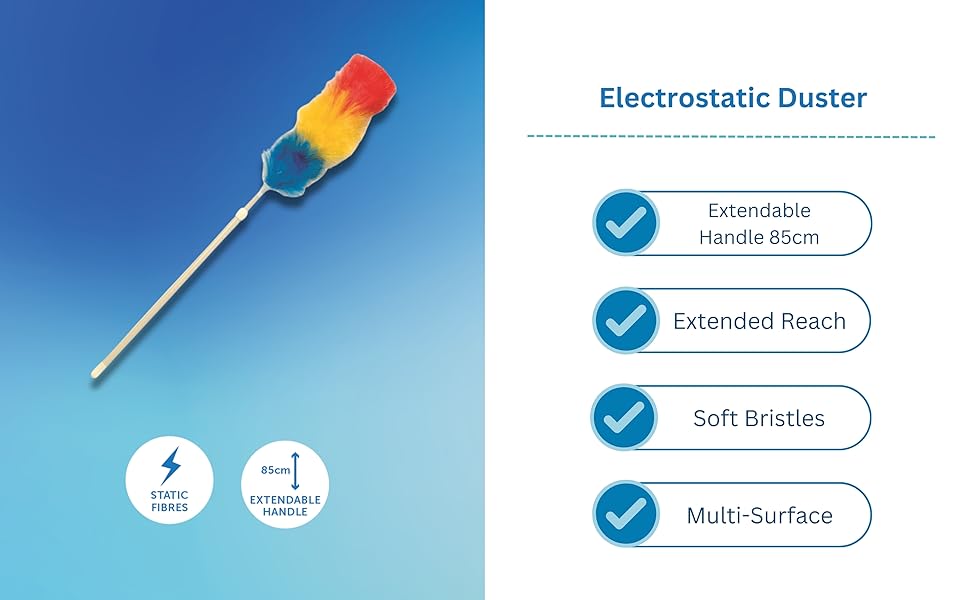 STATIC FIBRES

85cm
EXTENDABLE HANDLE

Electrostatic Duster

Extendable Handle 85cm

Extended Reach

Soft Bristles

Multi-Surface